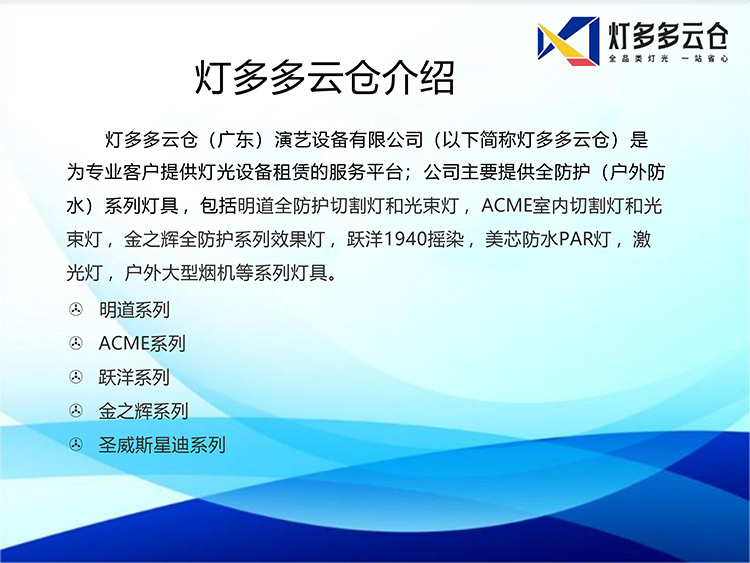 灯多多云仓
全品类灯光 一站省心

灯多多云仓介绍

灯多多云仓（广东）演艺设备有限公司（以下简称灯多多云仓）是为专业客户提供灯光设备租赁的服务平台；公司主要提供全防护（户外防水）系列灯具，包括明道全防护切割灯和光束灯，ACME室内切割灯和光束灯，金之辉全防护系列效果灯，跃洋1940摇染，美芯防水PAR灯，激光灯，户外大型烟机等系列灯具。

明道系列
ACME系列
跃洋系列
金之辉系列
圣威斯星迪系列